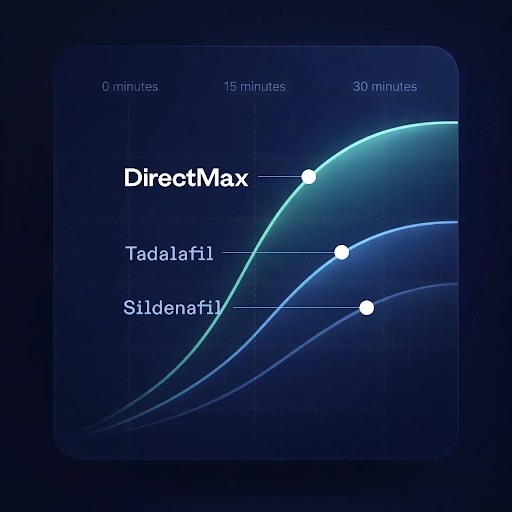 0 minutes
15 minutes
30 minutes
DirectMax
Tadalafil
Sildenafil